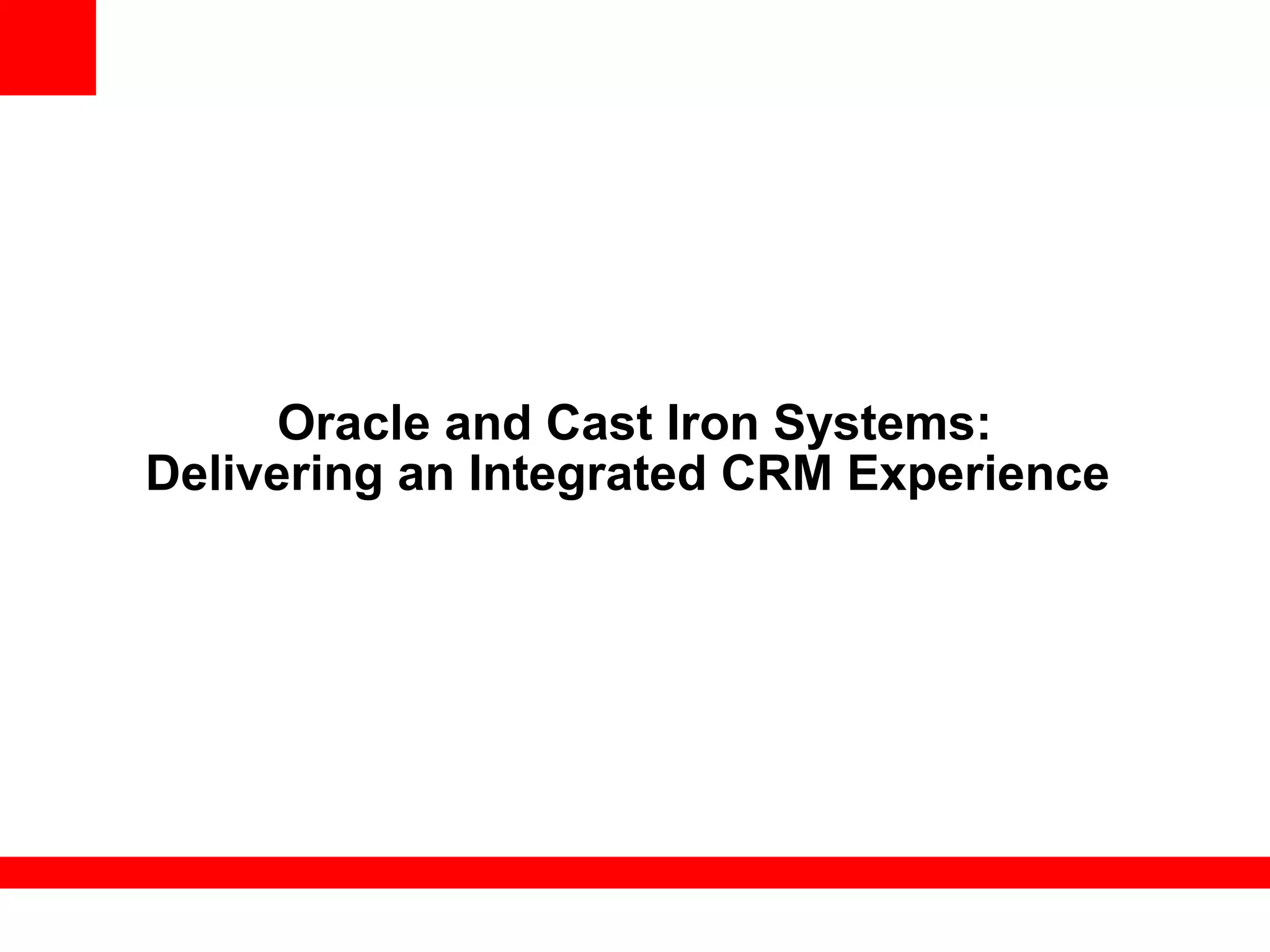 Oracle and Cast Iron Systems:
Delivering an Integrated CRM Experience